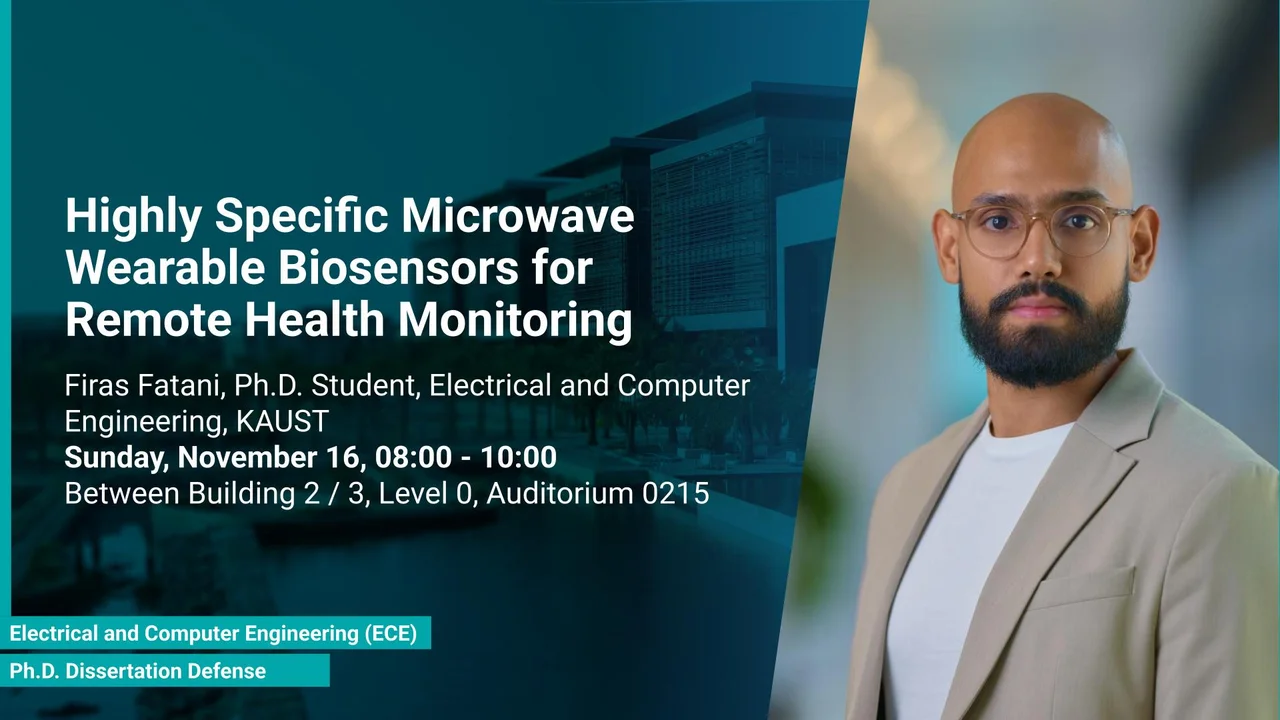 Highly Specific Microwave Wearable Biosensors for Remote Health Monitoring

Firas Fatani, Ph.D. Student, Electrical and Computer Engineering, KAUST
Sunday, November 16, 08:00 - 10:00
Between Building 2 / 3, Level 0, Auditorium 0215

Electrical and Computer Engineering (ECE)
Ph.D. Dissertation Defense